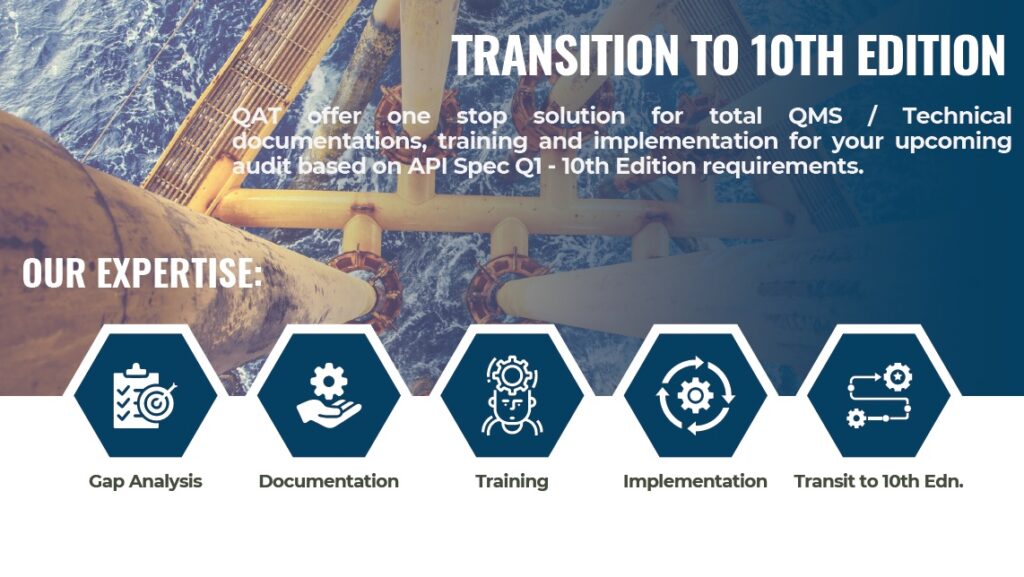 TRANSITION TO 10TH EDITION

QAT offer one stop solution for total QMS / Technical documentations, training and implementation for your upcoming audit based on API Spec Q1 - 10th Edition requirements.

OUR EXPERTISE:

Gap Analysis

Documentation

Training

Implementation

Transit to 10th Edn.